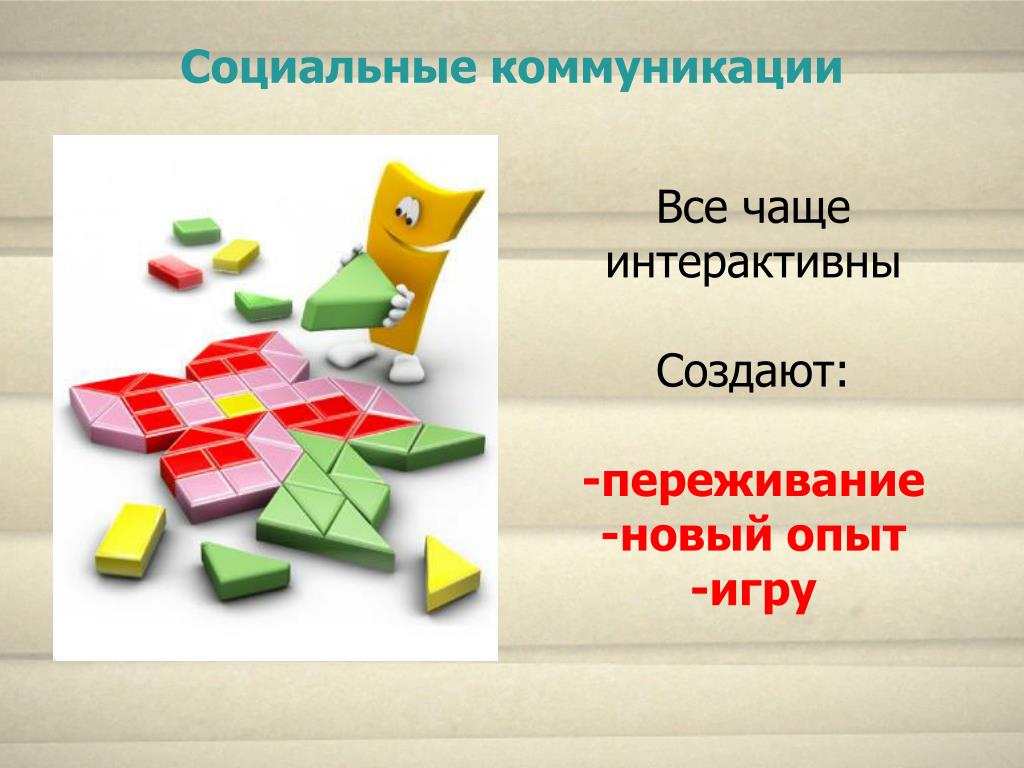 Социальные коммуникации

Все чаще интерактивны

Создают:

-переживание
-новый опыт
-игру